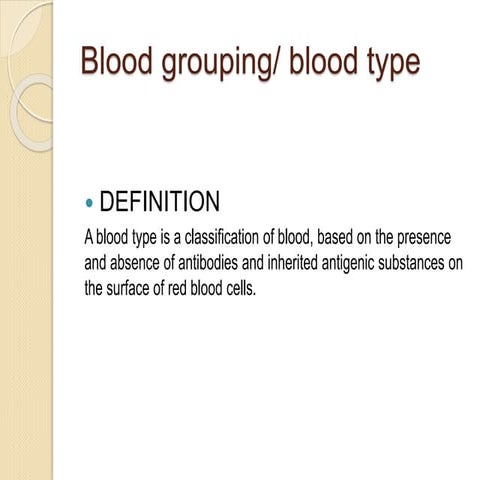 Blood grouping/ blood type

• DEFINITION

A blood type is a classification of blood, based on the presence and absence of antibodies and inherited antigenic substances on the surface of red blood cells.